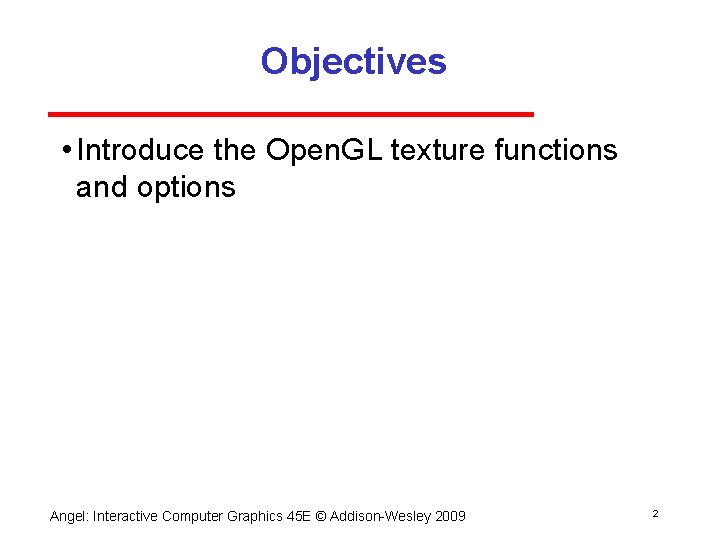 Objectives

• Introduce the OpenGL texture functions and options

Angel: Interactive Computer Graphics 45E © Addison-Wesley 2009

2